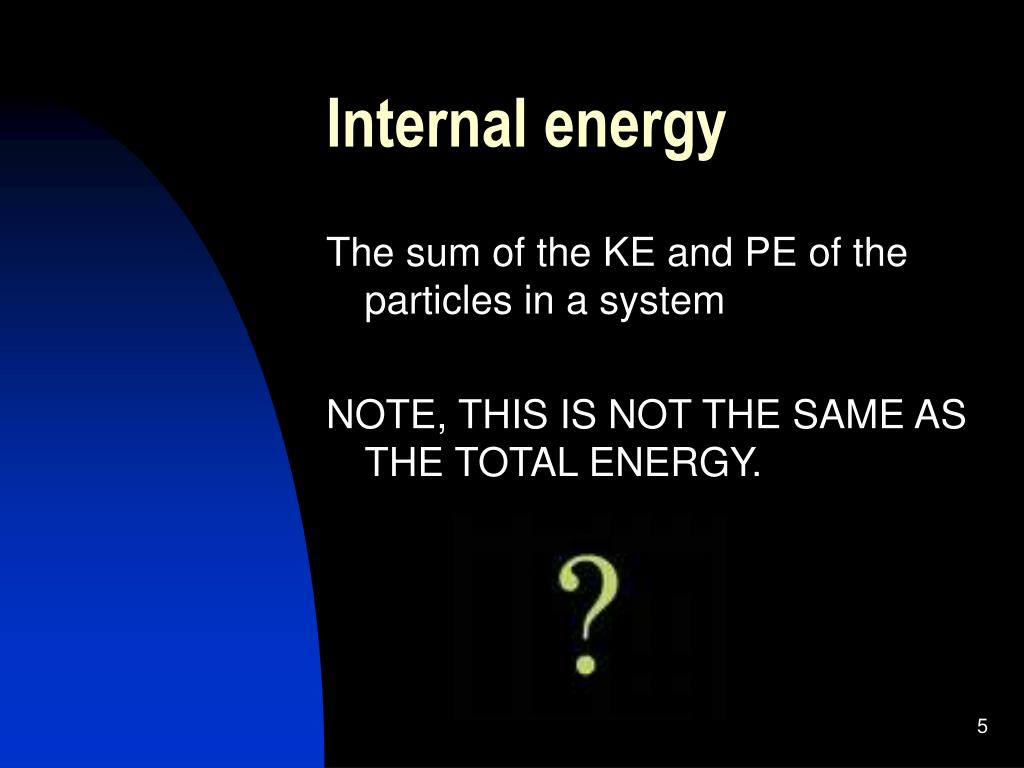 Internal energy

The sum of the KE and PE of the particles in a system

NOTE, THIS IS NOT THE SAME AS THE TOTAL ENERGY.

?

5